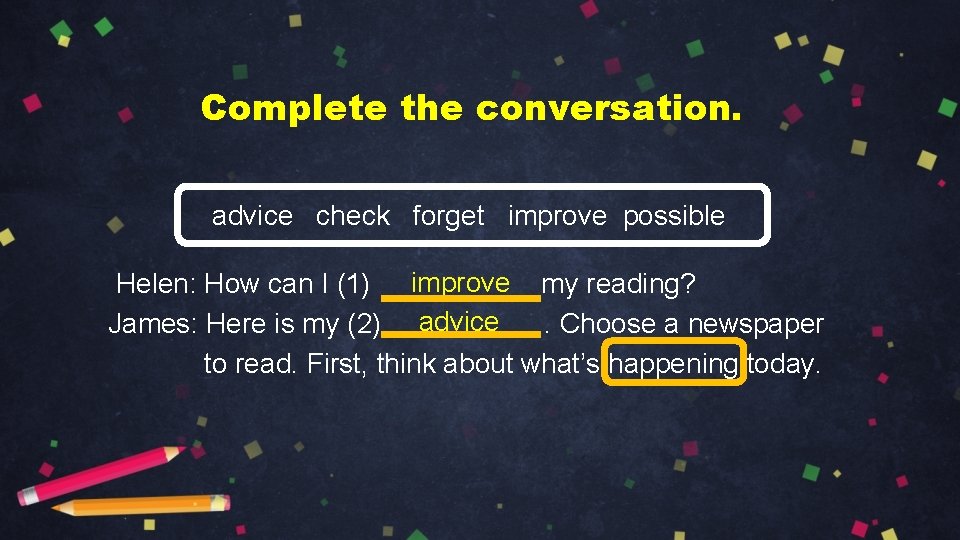 Complete the conversation.

advice check forget improve possible

Helen: How can I (1) improve my reading?
James: Here is my (2) advice . Choose a newspaper to read. First, think about what's happening today.